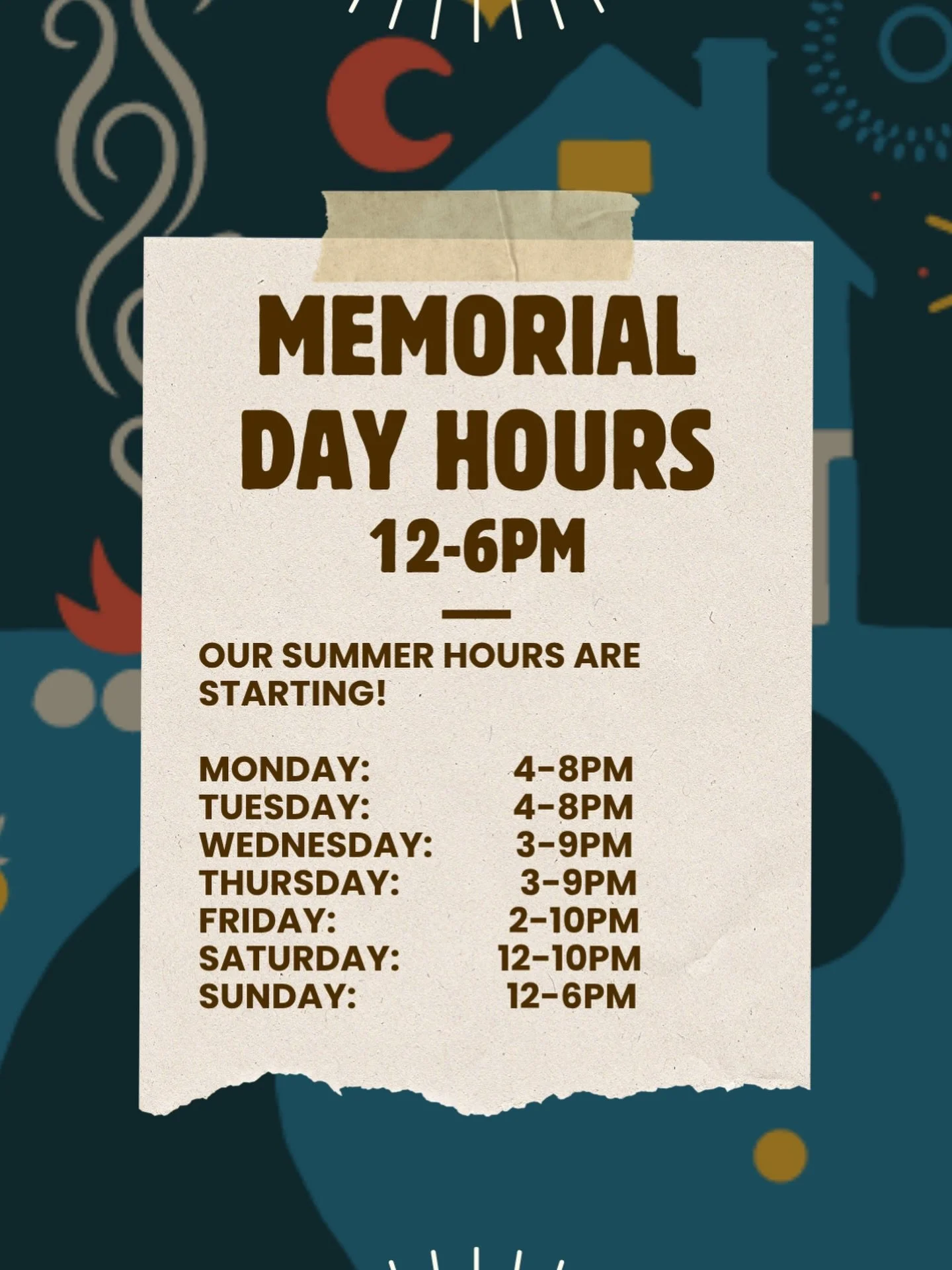 MEMORIAL DAY HOURS
12-6PM

OUR SUMMER HOURS ARE STARTING!

MONDAY: 4-8PM
TUESDAY: 4-8PM
WEDNESDAY: 3-9PM
THURSDAY: 3-9PM
FRIDAY: 2-10PM
SATURDAY: 12-10PM
SUNDAY: 12-6PM